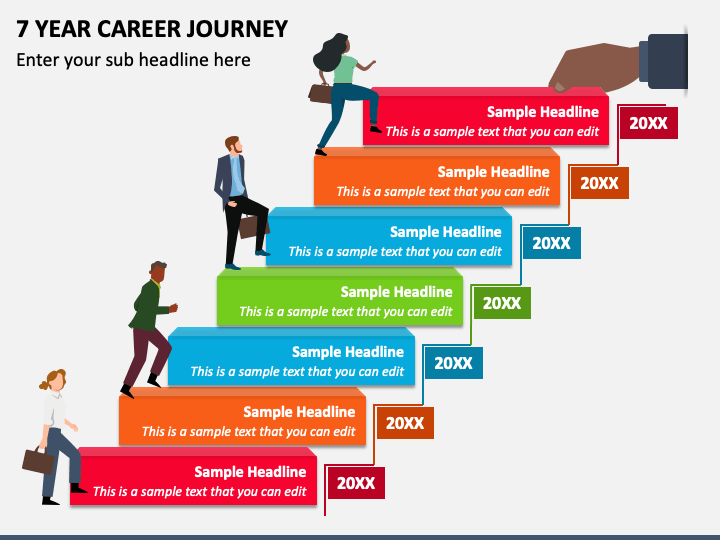 7 YEAR CAREER JOURNEY

Enter your sub headline here

Sample Headline
This is a sample text that you can edit

20XX

Sample Headline
This is a sample text that you can edit

20XX

Sample Headline
This is a sample text that you can edit

20XX

Sample Headline
This is a sample text that you can edit

20XX

Sample Headline
This is a sample text that you can edit

20XX

Sample Headline
This is a sample text that you can edit

20XX

Sample Headline
This is a sample text that you can edit

20XX